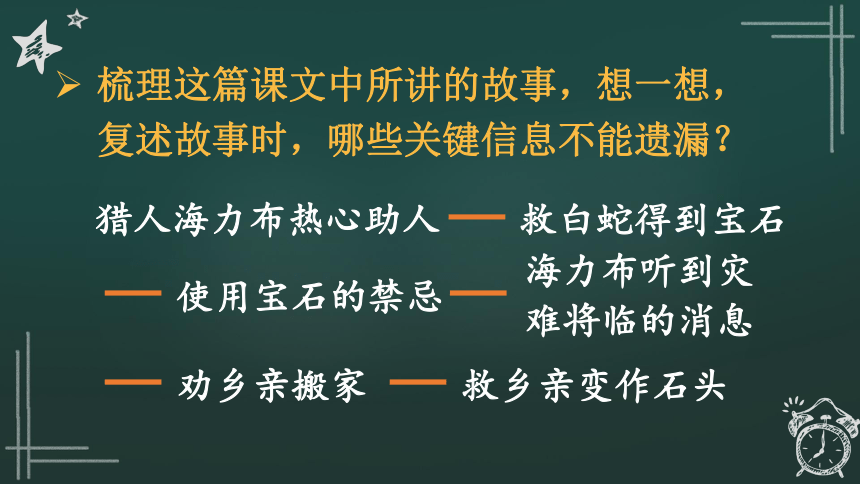 ➢ 梳理这篇课文中所讲的故事，想一想，复述故事时，哪些关键信息不能遗漏？

猎人海力布热心助人 —— 救白蛇得到宝石

—— 使用宝石的禁忌 —— 海力布听到灾难将临的消息

—— 劝乡亲搬家 —— 救乡亲变作石头